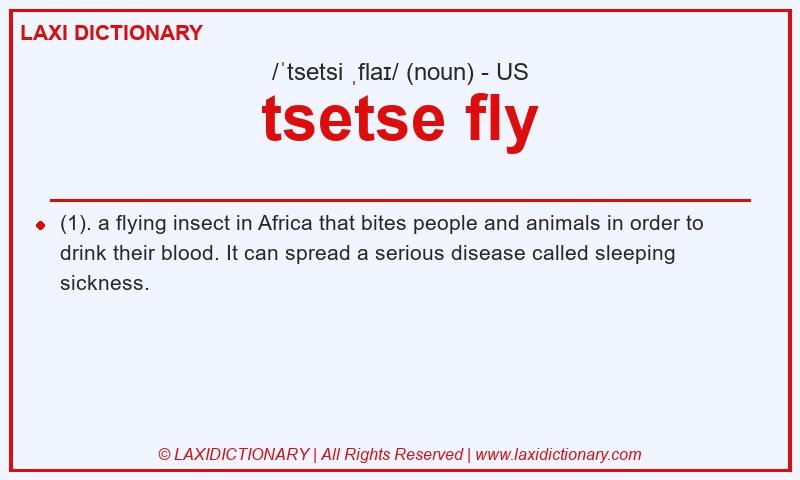 LAXI DICTIONARY

/ˈtsetsi ˌflaɪ/ (noun) - US

tsetse fly

(1). a flying insect in Africa that bites people and animals in order to drink their blood. It can spread a serious disease called sleeping sickness.

© LAXIDICTIONARY | All Rights Reserved | www.laxidictionary.com